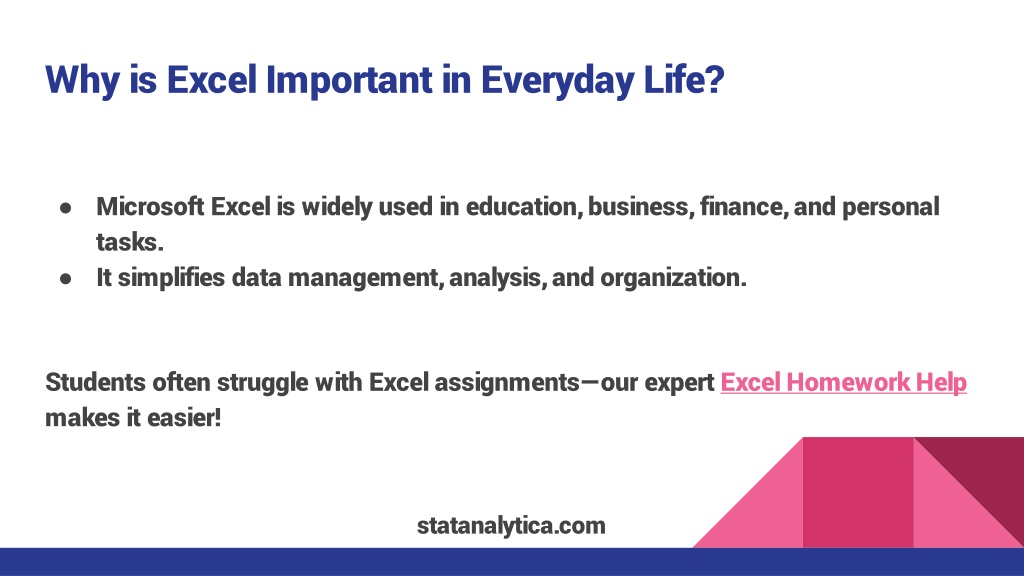 Why is Excel Important in Everyday Life?

● Microsoft Excel is widely used in education, business, finance, and personal tasks.
● It simplifies data management, analysis, and organization.

Students often struggle with Excel assignments—our expert Excel Homework Help makes it easier!

statanalytica.com